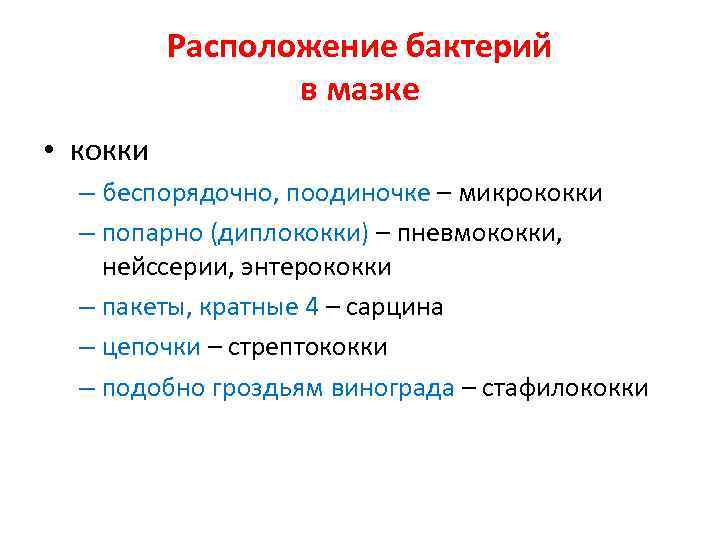 Расположение бактерий в мазке

• кокки
– беспорядочно, поодиночке – микрококки
– попарно (диплококки) – пневмококки, нейссерии, энтерококки
– пакеты, кратные 4 – сарцина
– цепочки – стрептококки
– подобно гроздьям винограда – стафилококки